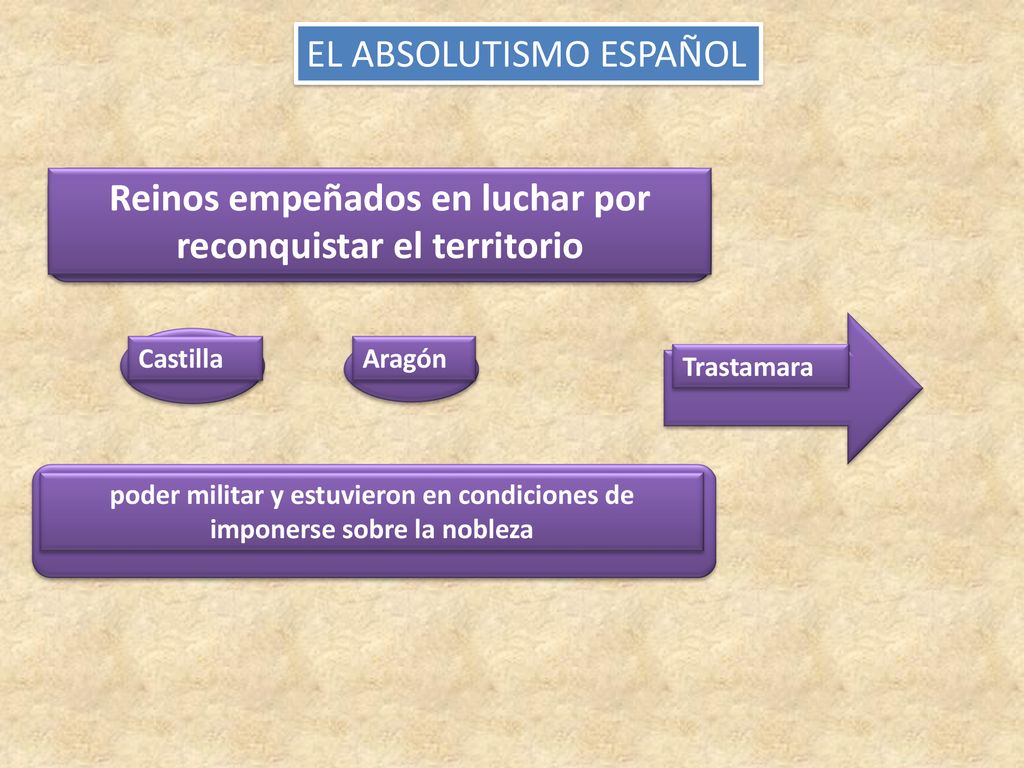 EL ABSOLUTISMO ESPAÑOL

Reinos empeñados en luchar por reconquistar el territorio

Castilla

Aragón

Trastamara

poder militar y estuvieron en condiciones de imponerse sobre la nobleza